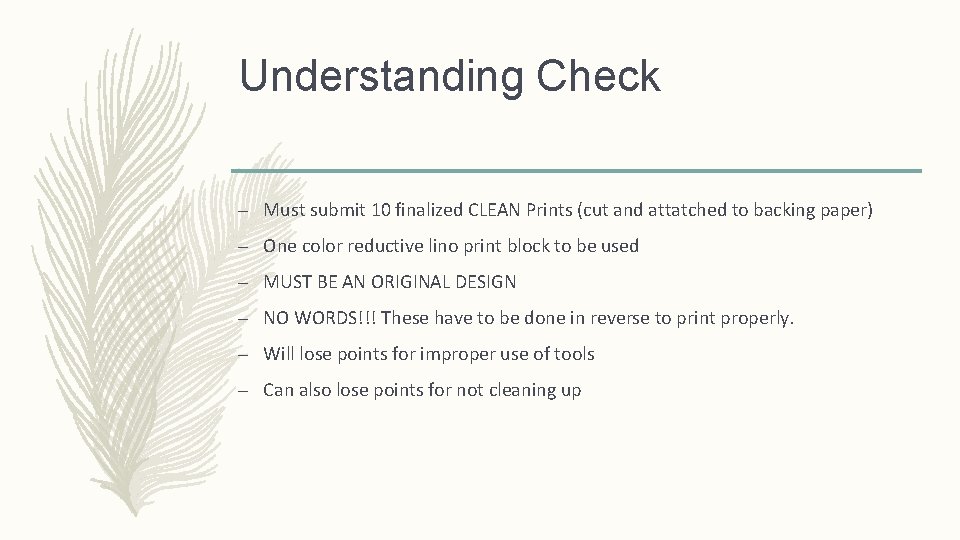 Understanding Check

– Must submit 10 finalized CLEAN Prints (cut and attatched to backing paper)

– One color reductive lino print block to be used

– MUST BE AN ORIGINAL DESIGN

– NO WORDS!!! These have to be done in reverse to print properly.

– Will lose points for improper use of tools

– Can also lose points for not cleaning up